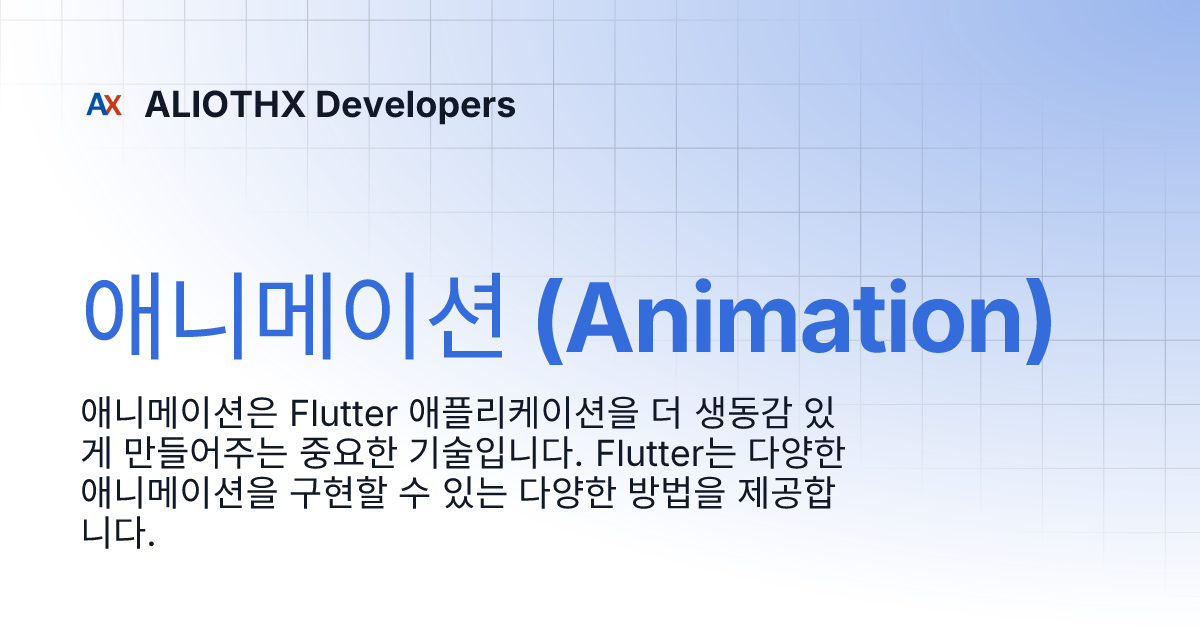 AX ALIOTHX Developers

애니메이션 (Animation)

애니메이션은 Flutter 애플리케이션을 더 생동감 있게 만들어주는 중요한 기술입니다. Flutter는 다양한 애니메이션을 구현할 수 있는 다양한 방법을 제공합니다.